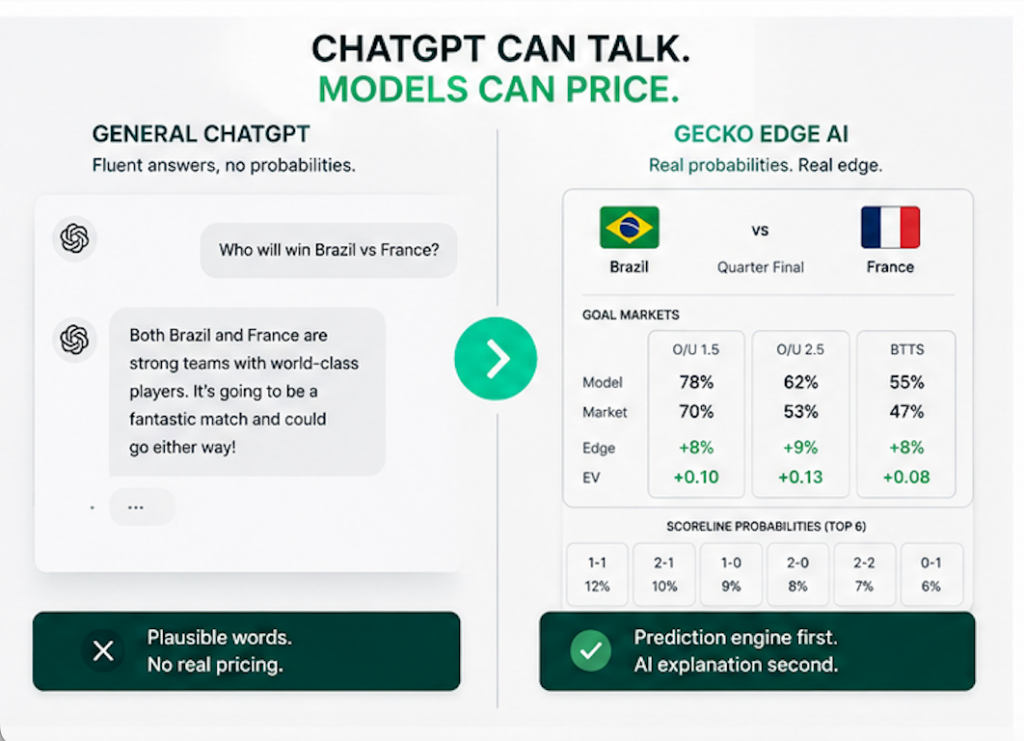 CHATGPT CAN TALK.
MODELS CAN PRICE.

GENERAL CHATGPT
Fluent answers, no probabilities.

Who will win Brazil vs France?

Both Brazil and France are strong teams with world-class players. It's going to be a fantastic match and could go either way!

...

Plausible words.
No real pricing.

GECKO EDGE AI
Real probabilities. Real edge.

Brazil
vs
Quarter Final
France

GOAL MARKETS

| | O/U 1.5 | O/U 2.5 | BTTS |
|---|---|---|---|
| Model | 78% | 62% | 55% |
| Market | 70% | 53% | 47% |
| Edge | +8% | +9% | +8% |
| EV | +0.10 | +0.13 | +0.08 |

SCORELINE PROBABILITIES (TOP 6)

| 1-1 | 2-1 | 1-0 | 2-0 | 2-2 | 0-1 |
|---|---|---|---|---|---|
| 12% | 10% | 9% | 8% | 7% | 6% |

Prediction engine first.
AI explanation second.